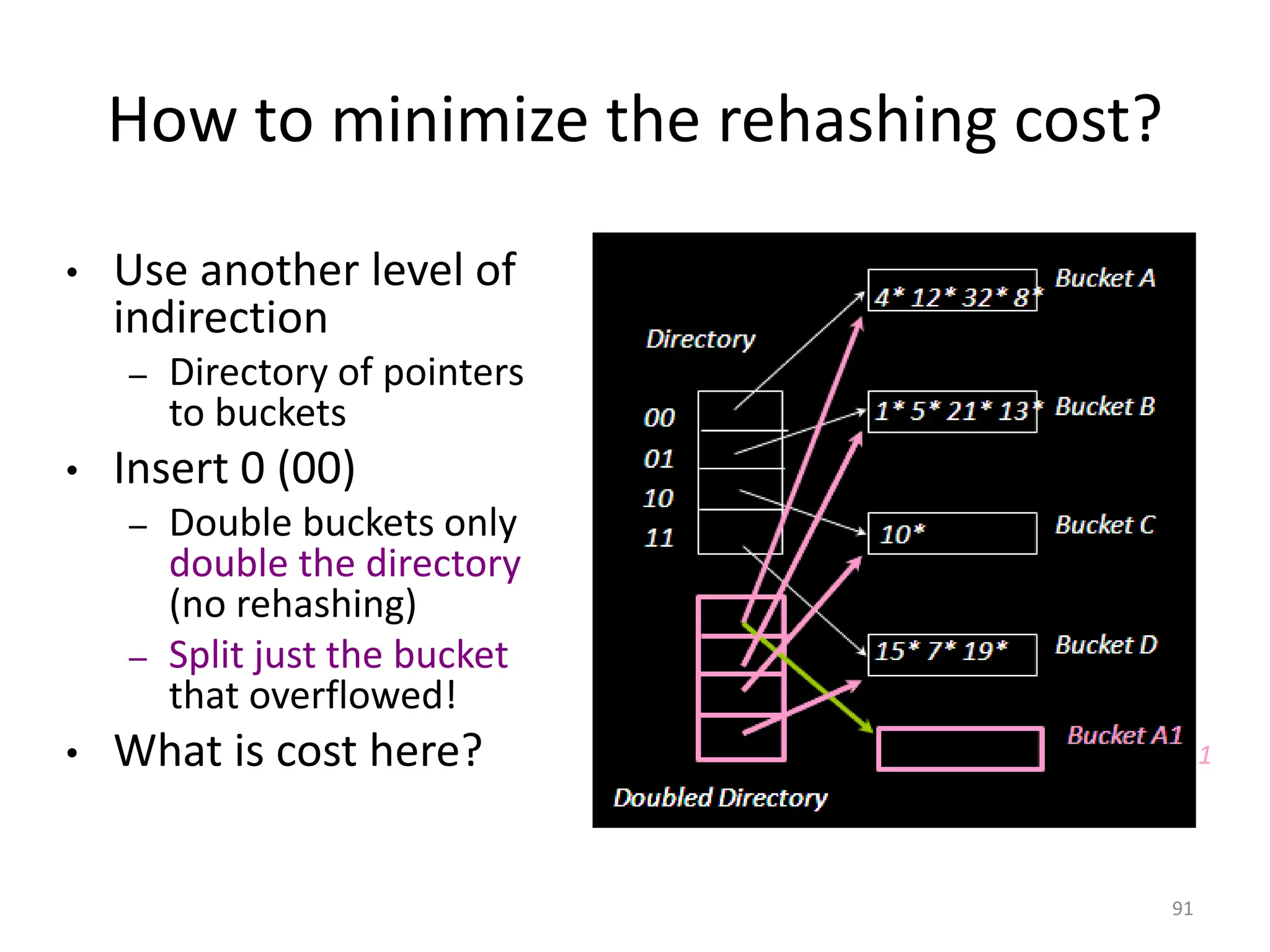 How to minimize the rehashing cost?

• Use another level of indirection
– Directory of pointers to buckets
• Insert 0 (00)
– Double buckets only double the directory (no rehashing)
– Split just the bucket that overflowed!
• What is cost here?

Directory

00
01
10
11

4* 12* 32* 8*
Bucket A
1* 5* 21* 13*
Bucket B
10*
Bucket C
15* 7* 19*
Bucket D
Bucket A1
1

Doubled Directory

91